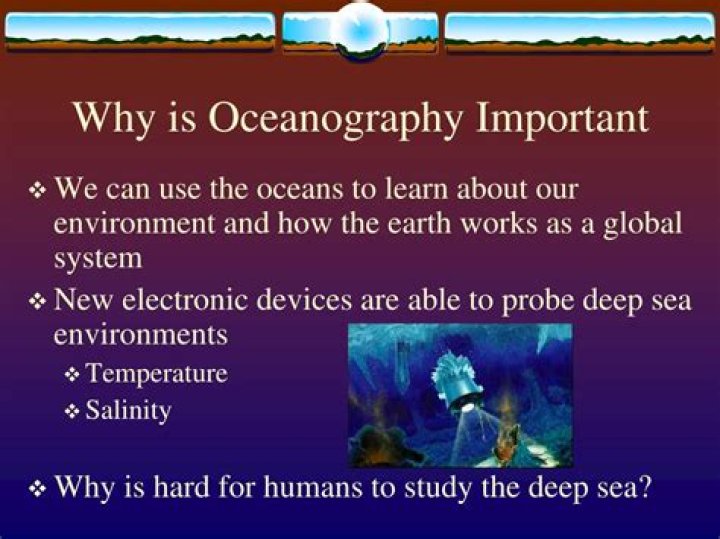 Why is Oceanography Important

❖ We can use the oceans to learn about our environment and how the earth works as a global system

❖ New electronic devices are able to probe deep sea environments

❖ Temperature

❖ Salinity

❖ Why is hard for humans to study the deep sea?